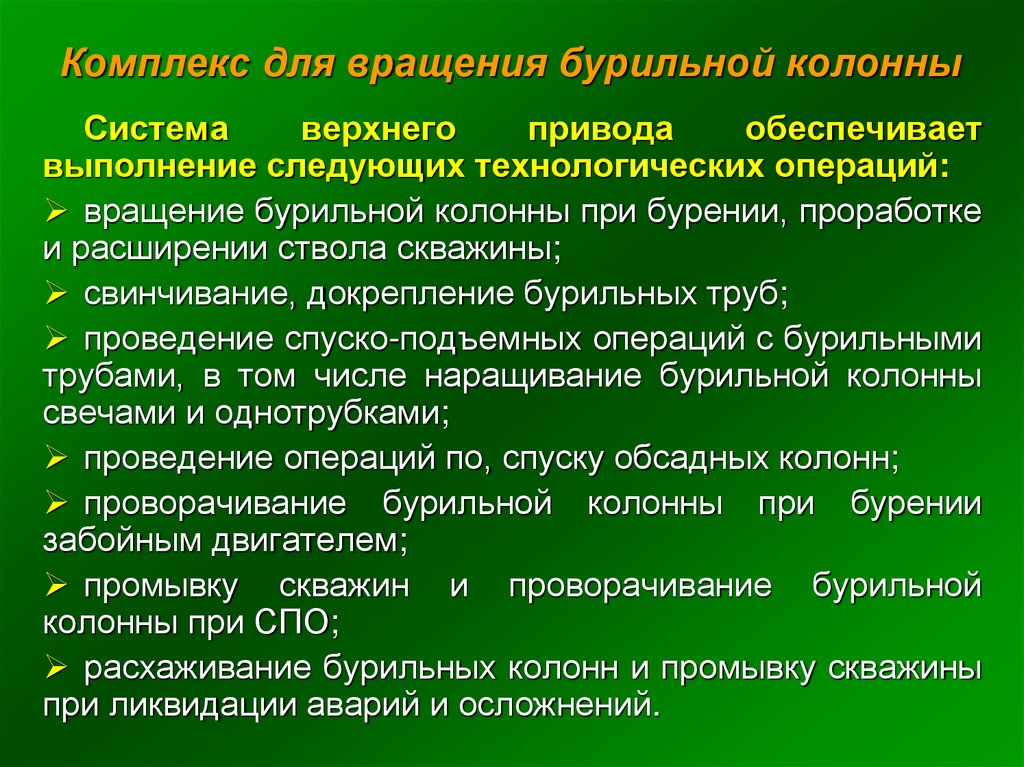 Комплекс для вращения бурильной колонны

Система верхнего привода обеспечивает выполнение следующих технологических операций:

➢ вращение бурильной колонны при бурении, проработке и расширении ствола скважины;

➢ свинчивание, докрепление бурильных труб;

➢ проведение спуско-подъемных операций с бурильными трубами, в том числе наращивание бурильной колонны свечами и однотрубками;

➢ проведение операций по, спуску обсадных колонн;

➢ проворачивание бурильной колонны при бурении забойным двигателем;

➢ промывку скважин и проворачивание бурильной колонны при СПО;

➢ расхаживание бурильных колонн и промывку скважины при ликвидации аварий и осложнений.